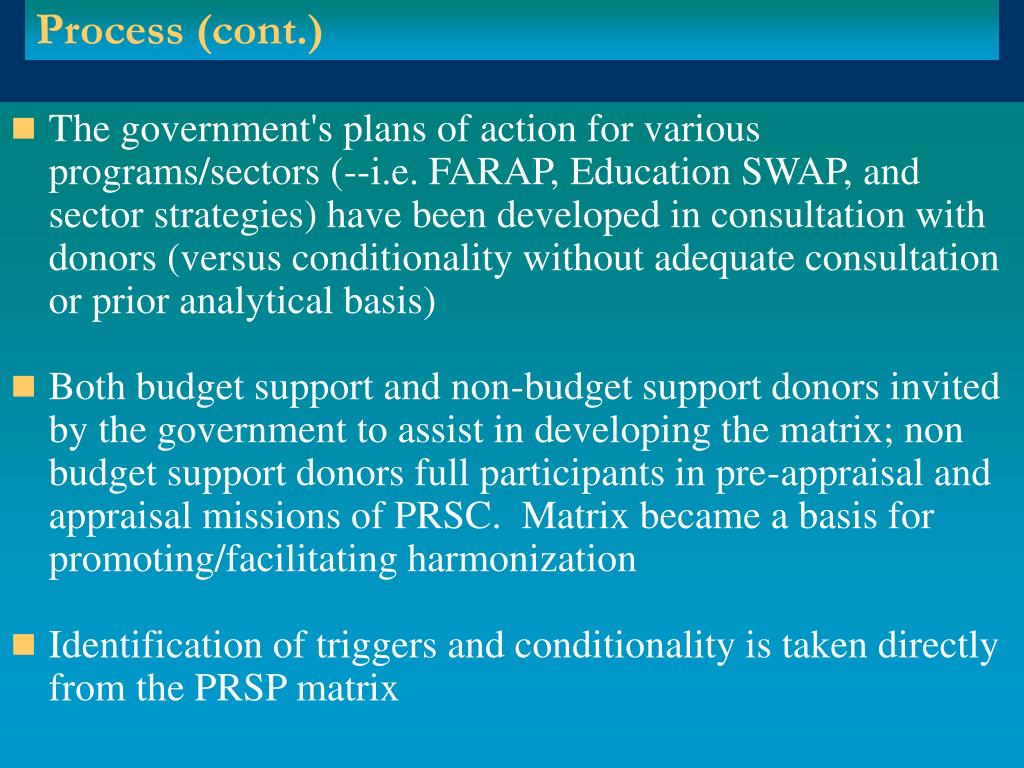 Process (cont.)

The government's plans of action for various programs/sectors (--i.e. FARAP, Education SWAP, and sector strategies) have been developed in consultation with donors (versus conditionality without adequate consultation or prior analytical basis)

Both budget support and non-budget support donors invited by the government to assist in developing the matrix; non budget support donors full participants in pre-appraisal and appraisal missions of PRSC. Matrix became a basis for promoting/facilitating harmonization

Identification of triggers and conditionality is taken directly from the PRSP matrix